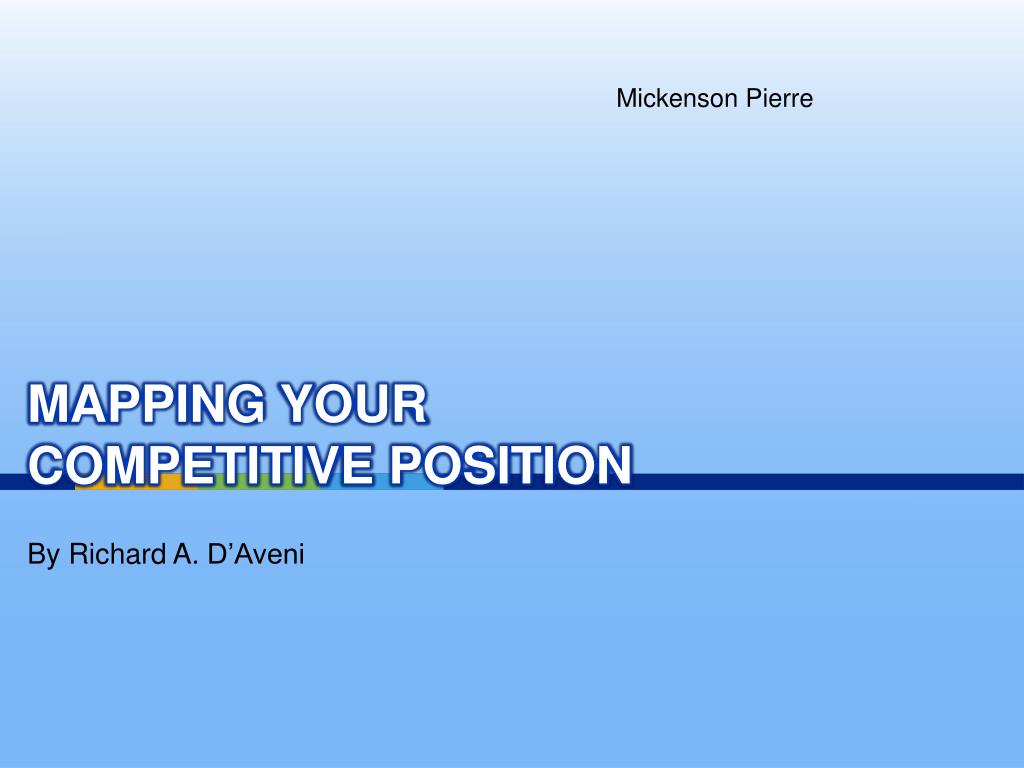 Mickenson Pierre

MAPPING YOUR COMPETITIVE POSITION

By Richard A. D’Aveni